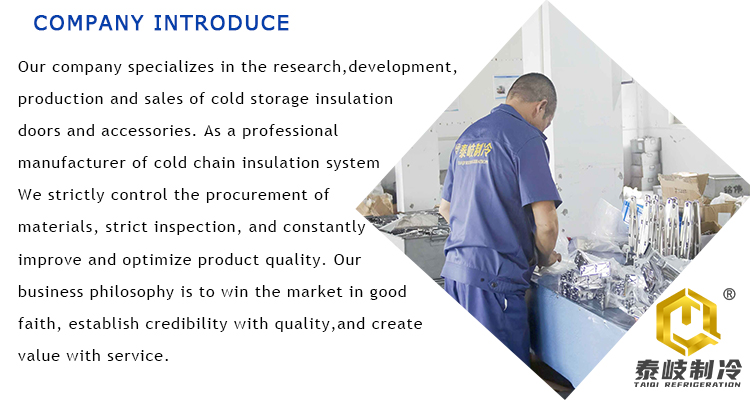 COMPANY INTRODUCE

Our company specializes in the research,development, production and sales of cold storage insulation doors and accessories. As a professional manufacturer of cold chain insulation system We strictly control the procurement of materials, strict inspection, and constantly improve and optimize product quality. Our business philosophy is to win the market in good faith, establish credibility with quality,and create value with service.

泰岐制冷

®

泰岐制冷
TAIQI REFRIGERATION